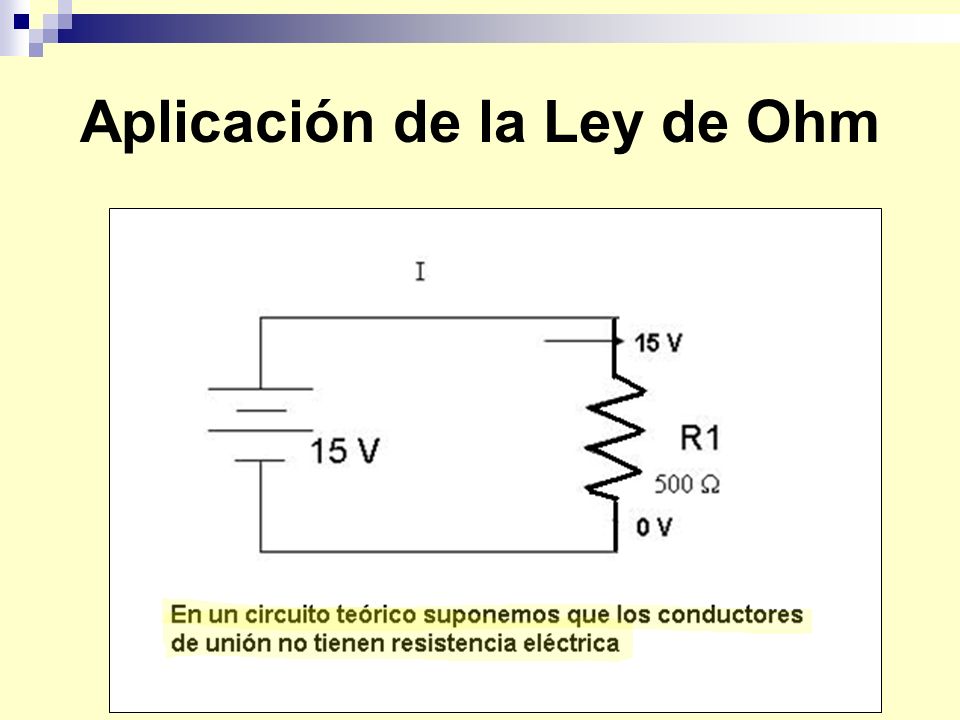 Aplicación de la Ley de Ohm

I

15 V

15 V

R1

500 Ω

0 V

En un circuito teórico suponemos que los conductores de unión no tienen resistencia eléctrica